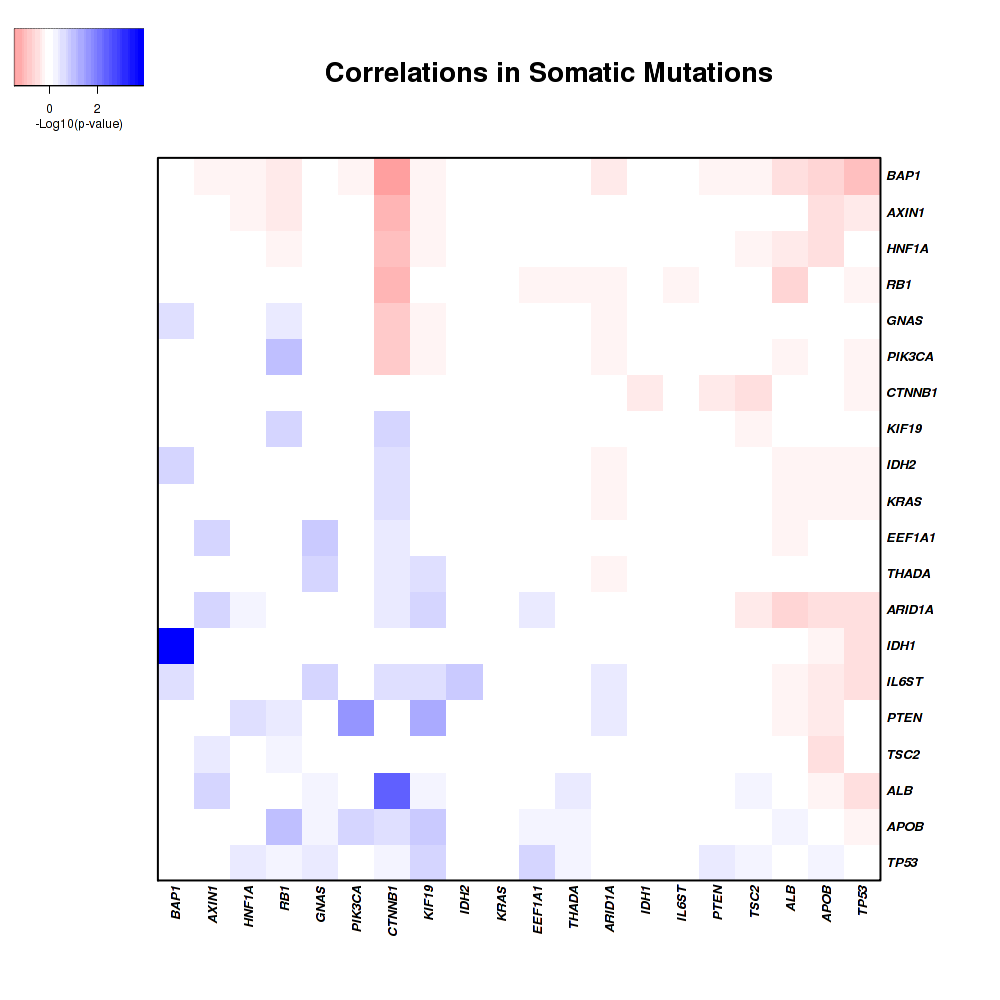 0
2
-Log10(p-value)

Correlations in Somatic Mutations

BAP1
AXIN1
HNF1A
RB1
GNAS
PIK3CA
CTNNB1
KIF19
IDH2
KRAS
EEF1A1
THADA
ARID1A
IDH1
IL6ST
PTEN
TSC2
ALB
APOB
TP53

BAP1
AXIN1
HNF1A
RB1
GNAS
PIK3CA
CTNNB1
KIF19
IDH2
KRAS
EEF1A1
THADA
ARID1A
IDH1
IL6ST
PTEN
TSC2
ALB
APOB
TP53